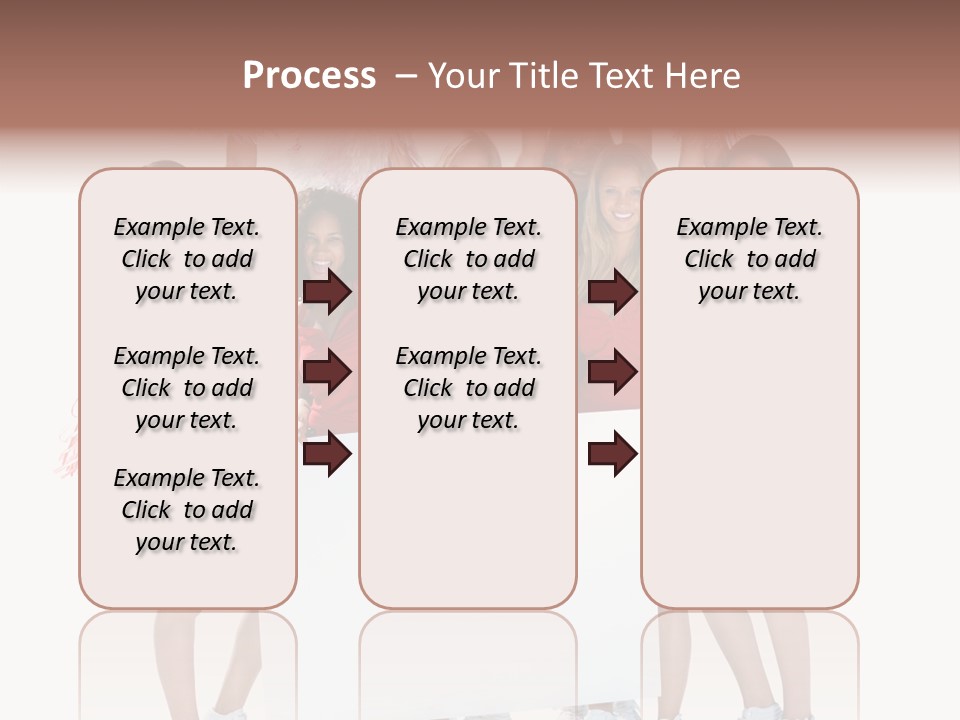 Process – Your Title Text Here

Example Text. Click to add your text.

Example Text. Click to add your text.

Example Text. Click to add your text.

Example Text. Click to add your text.

Example Text. Click to add your text.

Example Text. Click to add your text.